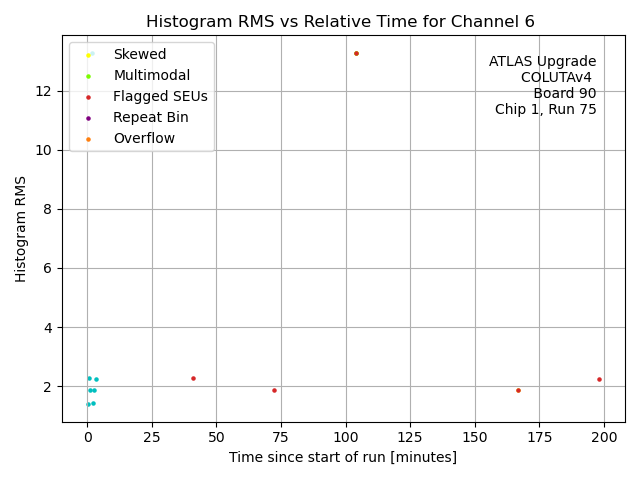 Histogram RMS vs Relative Time for Channel 6

Skewed
Multimodal
Flagged SEUs
Repeat Bin
Overflow

ATLAS Upgrade
COLUTAv4
Board 90
Chip 1, Run 75

Histogram RMS

12
10
8
6
4
2

0 25 50 75 100 125 150 175 200

Time since start of run [minutes]